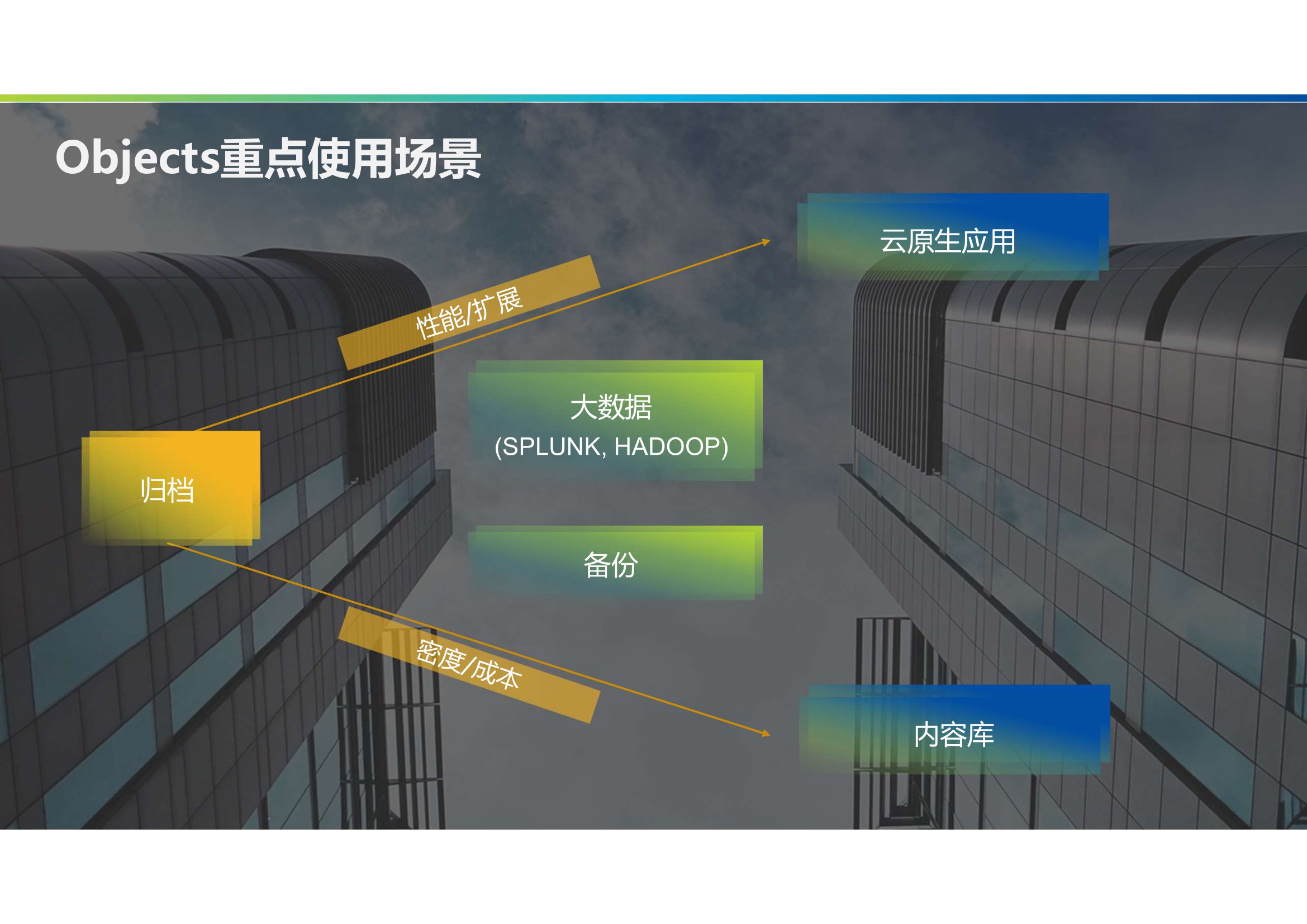 Objects重点使用场景

云原生应用

性能/扩展

大数据
(SPLUNK, HADOOP)

归档

备份

密度/成本

内容库